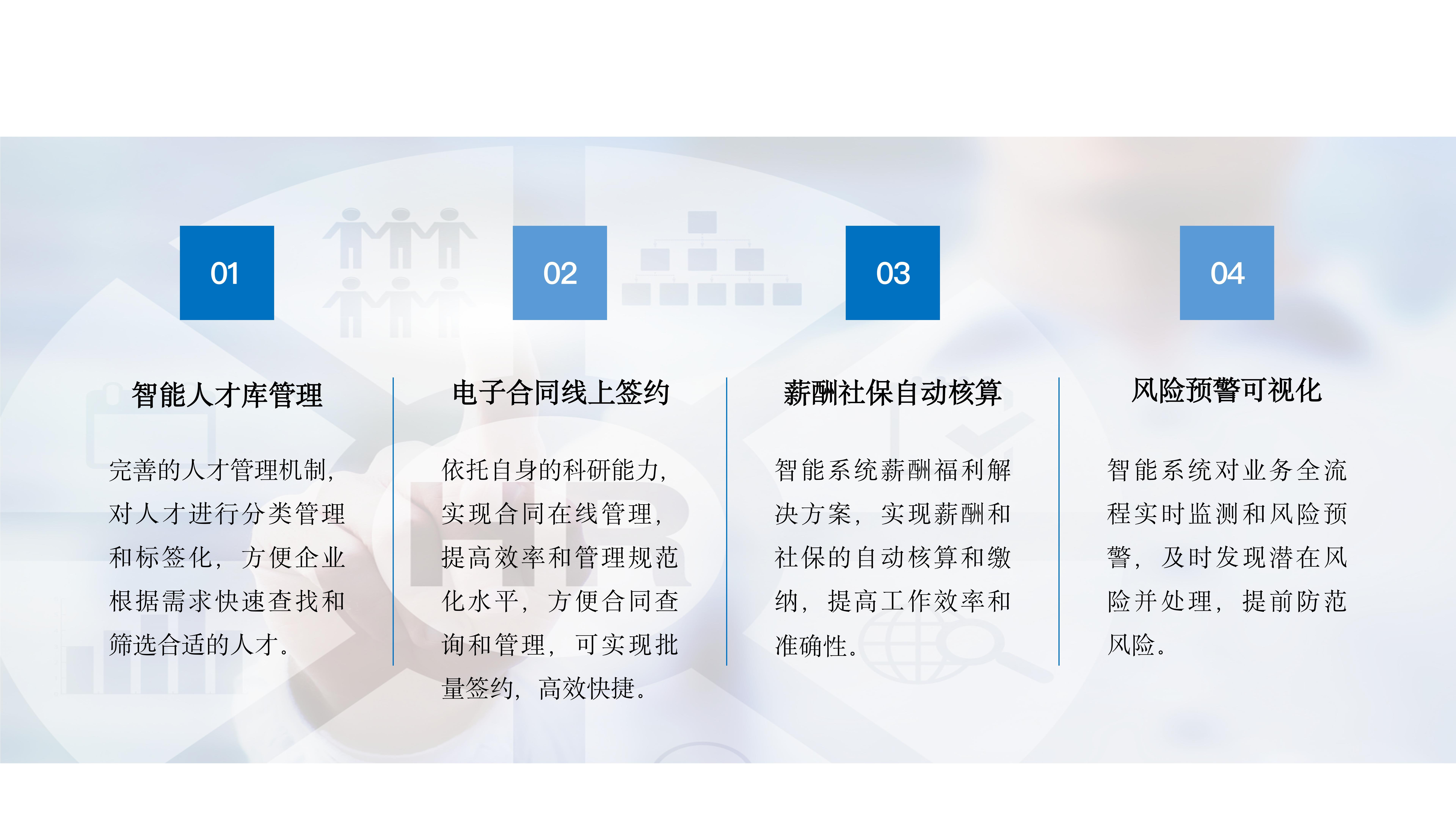 01

智能人才库管理

完善的人才管理机制，对人才进行分类管理和标签化，方便企业根据需求快速查找和筛选合适的人才。

02

电子合同线上签约

依托自身的科研能力，实现合同在线管理，提高效率和管理规范化水平，方便合同查询和管理，可实现批量签约，高效快捷。

03

薪酬社保自动核算

智能系统薪酬福利解决方案，实现薪酬和社保的自动核算和缴纳，提高工作效率和准确性。

04

风险预警可视化

智能系统对业务全流程实时监测和风险预警，及时发现潜在风险并处理，提前防范风险。